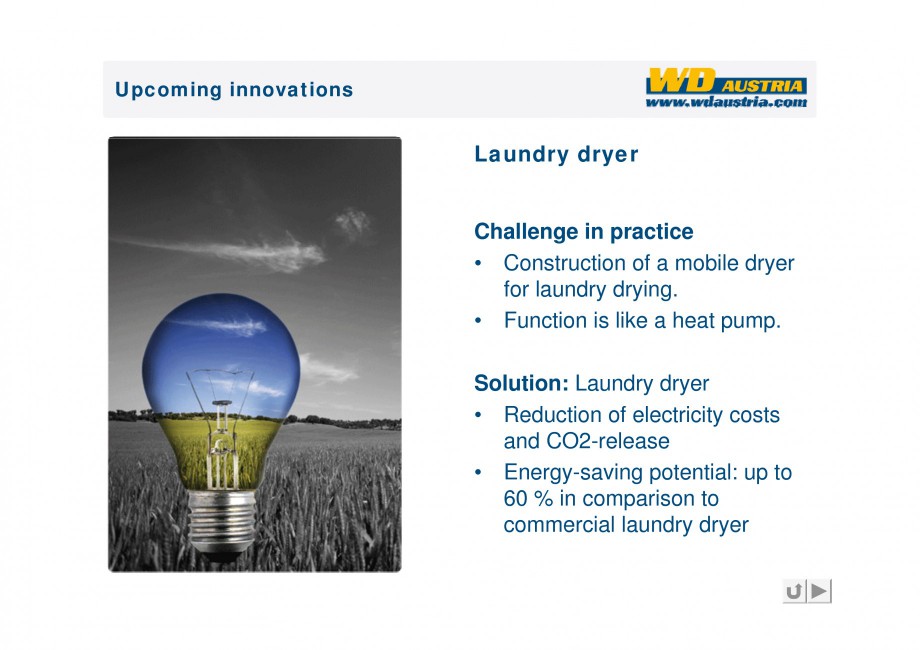 Upcoming innovations

WD AUSTRIA
www.wdaustria.com

Laundry dryer

Challenge in practice
• Construction of a mobile dryer for laundry drying.
• Function is like a heat pump.

Solution: Laundry dryer
• Reduction of electricity costs and CO2-release
• Energy-saving potential: up to 60 % in comparison to commercial laundry dryer